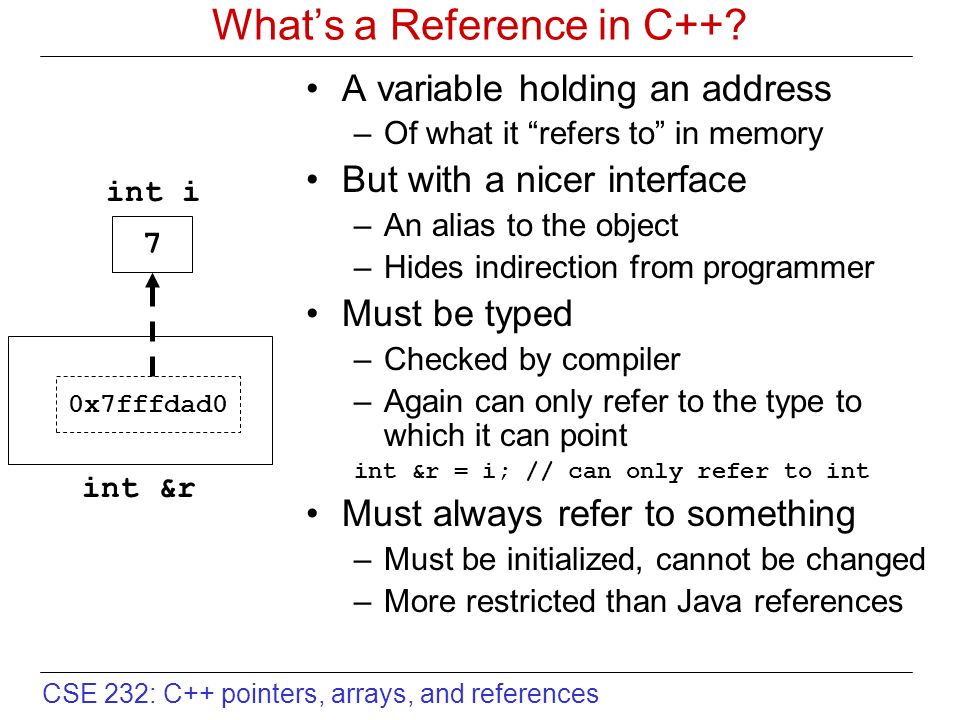 What's a Reference in C++?

int i

7

0x7fffdad0

int &r

• A variable holding an address
 – Of what it "refers to" in memory
• But with a nicer interface
 – An alias to the object
 – Hides indirection from programmer
• Must be typed
 – Checked by compiler
 – Again can only refer to the type to which it can point

int &r = i; // can only refer to int

• Must always refer to something
 – Must be initialized, cannot be changed
 – More restricted than Java references

CSE 232: C++ pointers, arrays, and references